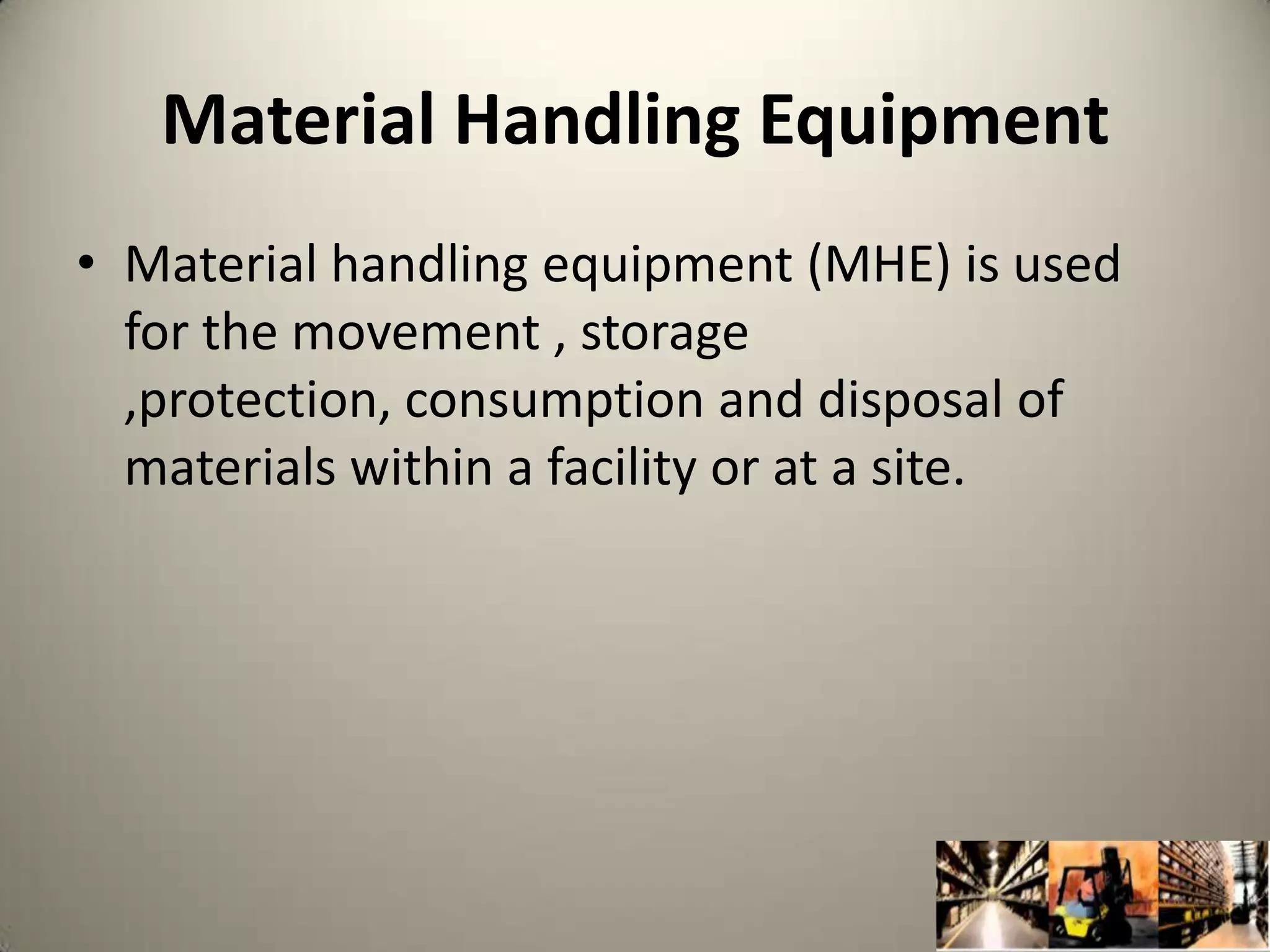 Material Handling Equipment

• Material handling equipment (MHE) is used for the movement , storage ,protection, consumption and disposal of materials within a facility or at a site.